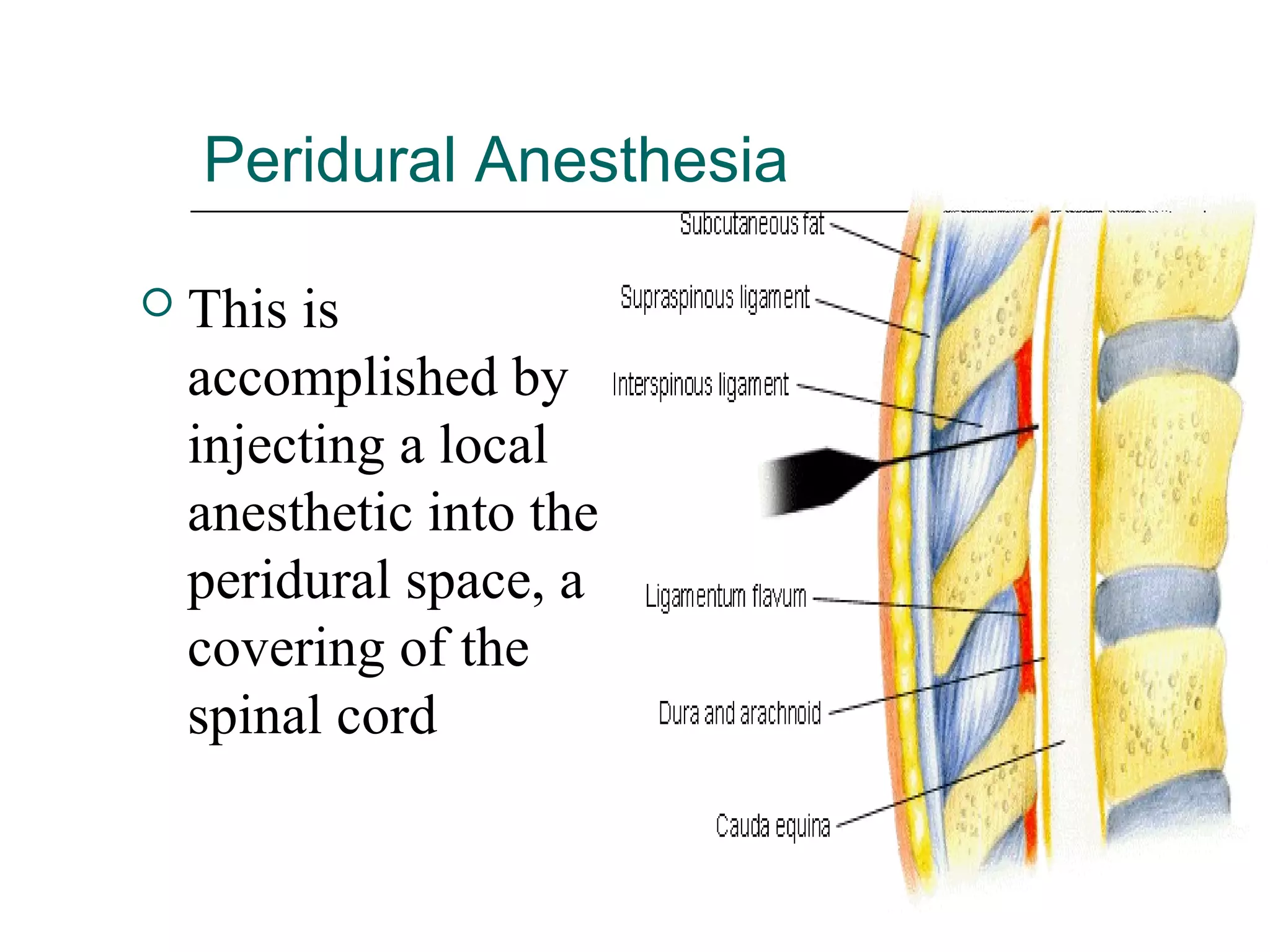 Peridural Anesthesia

This is accomplished by injecting a local anesthetic into the peridural space, a covering of the spinal cord

Subcutaneous fat

Supraspinous ligament

Interspinous ligament

Ligamentum flavum

Dura and arachnoid

Cauda equina